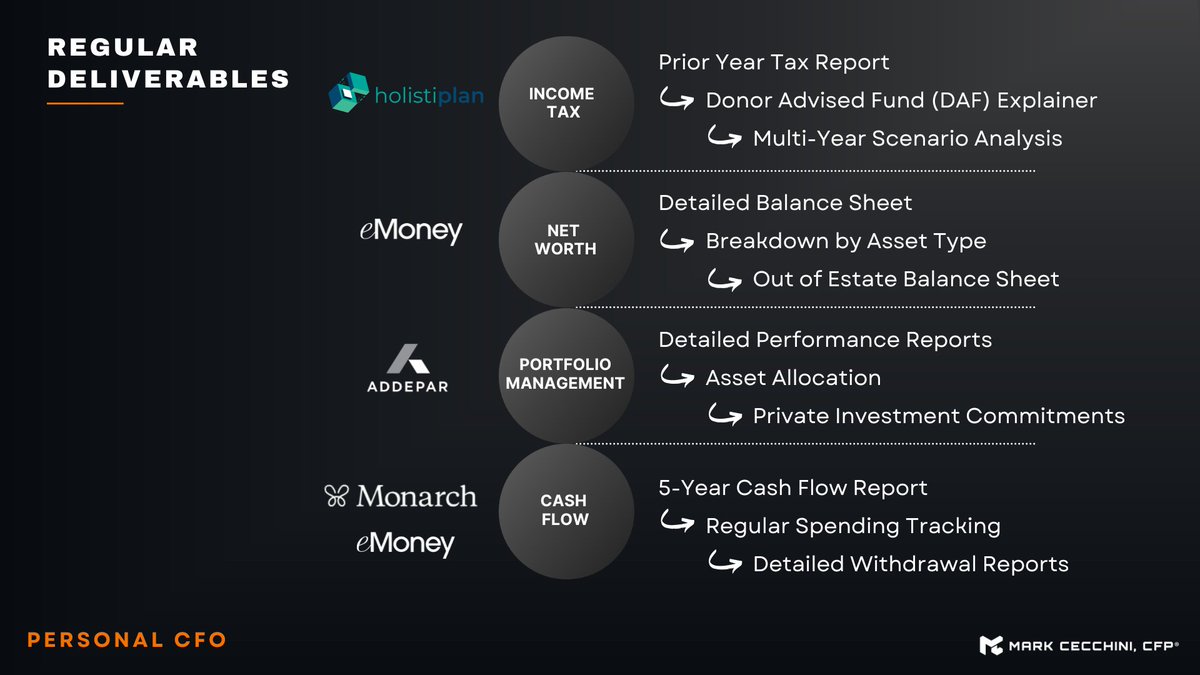 REGULAR DELIVERABLES

holistiplan

INCOME TAX

Prior Year Tax Report
Donor Advised Fund (DAF) Explainer
Multi-Year Scenario Analysis

eMoney

NET WORTH

Detailed Balance Sheet
Breakdown by Asset Type
Out of Estate Balance Sheet

ADDEPAR

PORTFOLIO MANAGEMENT

Detailed Performance Reports
Asset Allocation
Private Investment Commitments

Monarch
eMoney

CASH FLOW

5-Year Cash Flow Report
Regular Spending Tracking
Detailed Withdrawal Reports

PERSONAL CFO

MARK CECCHINI, CFP®